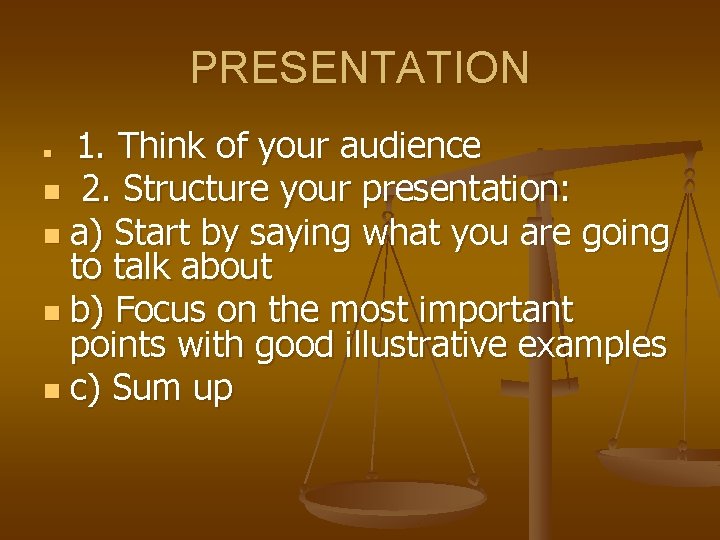 PRESENTATION

1. Think of your audience
2. Structure your presentation:
a) Start by saying what you are going to talk about
b) Focus on the most important points with good illustrative examples
c) Sum up